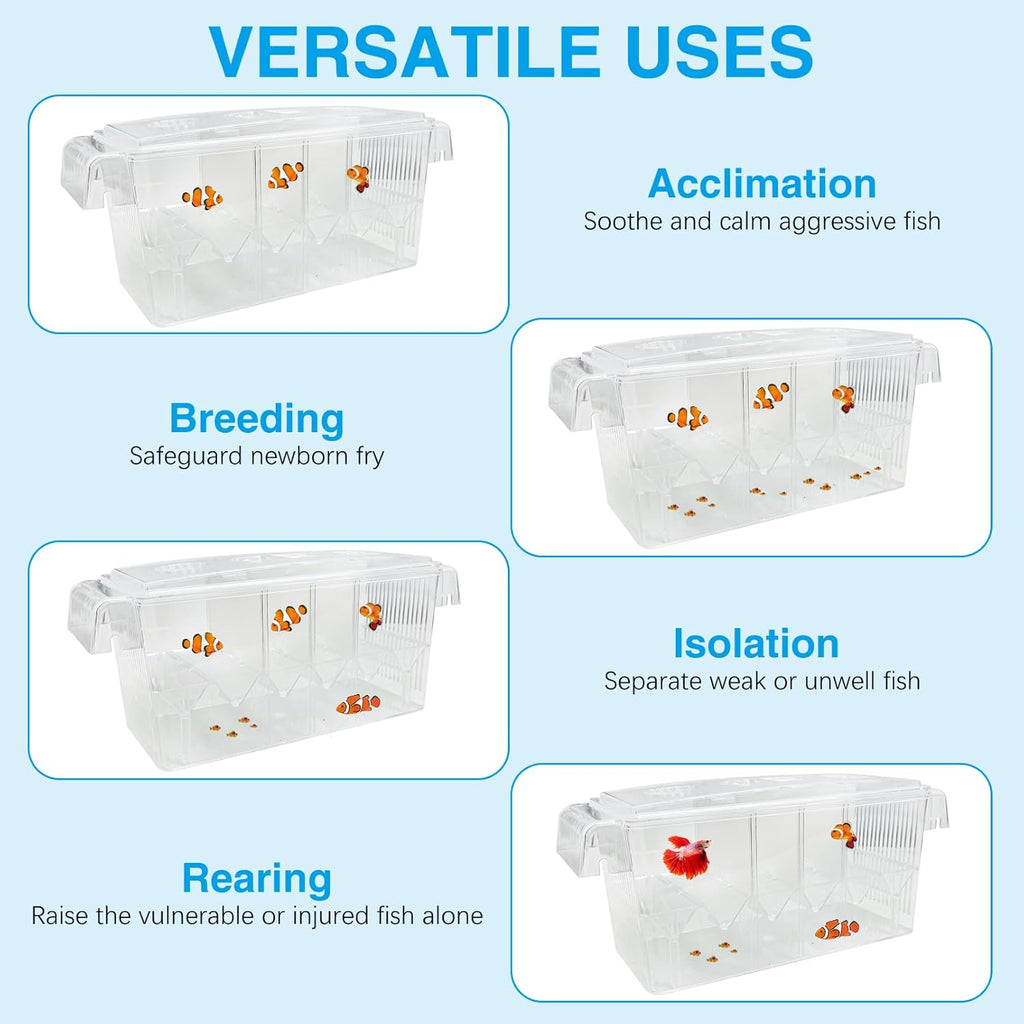 VERSATILE USES

Acclimation
Soothe and calm aggressive fish

Breeding
Safeguard newborn fry

Isolation
Separate weak or unwell fish

Rearing
Raise the vulnerable or injured fish alone